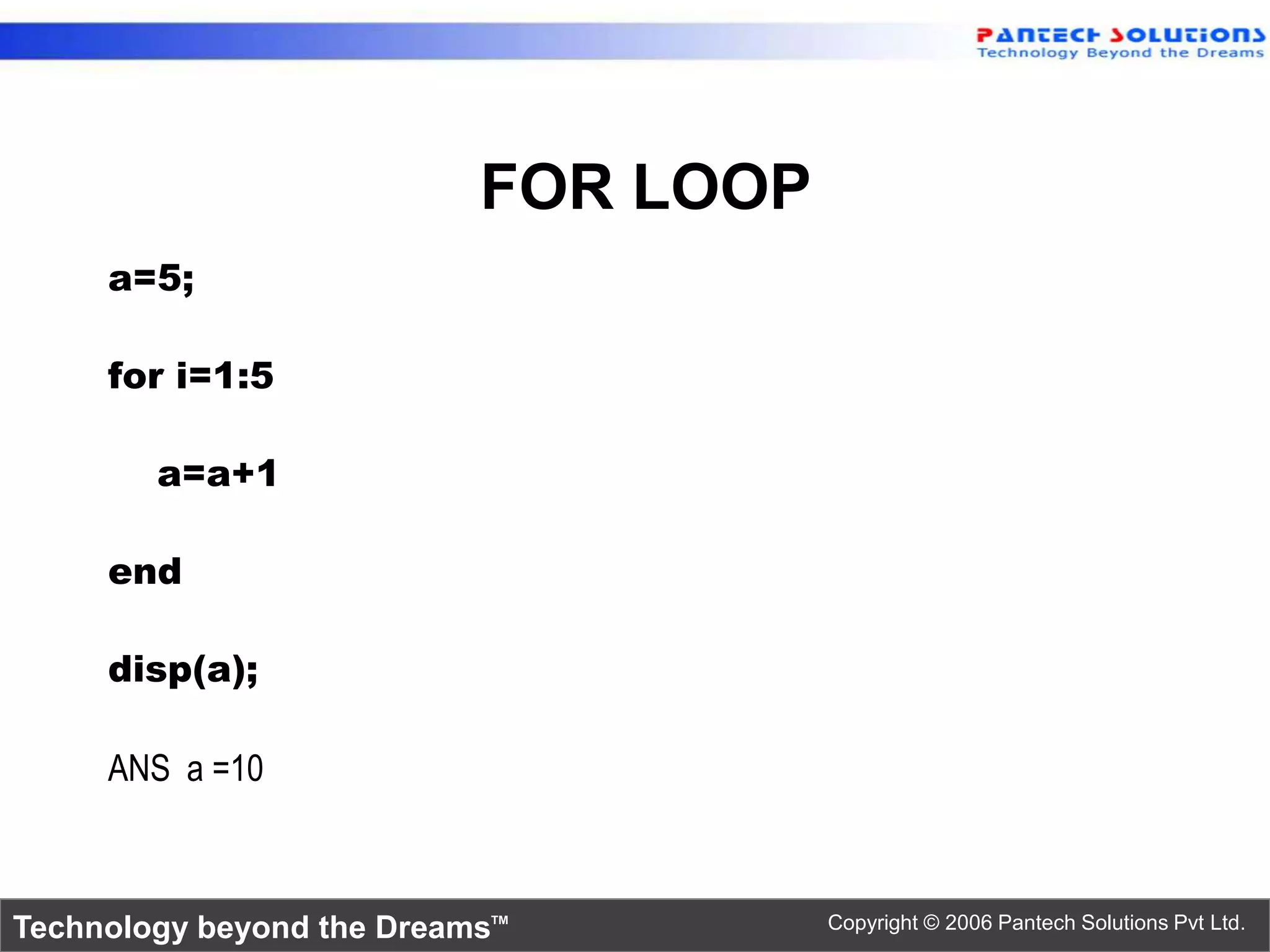 PANTECH SOLUTIONS
Technology Beyond the Dreams

FOR LOOP

a=5;

for i=1:5

a=a+1

end

disp(a);

ANS a =10

Technology beyond the Dreams™

Copyright © 2006 Pantech Solutions Pvt Ltd.